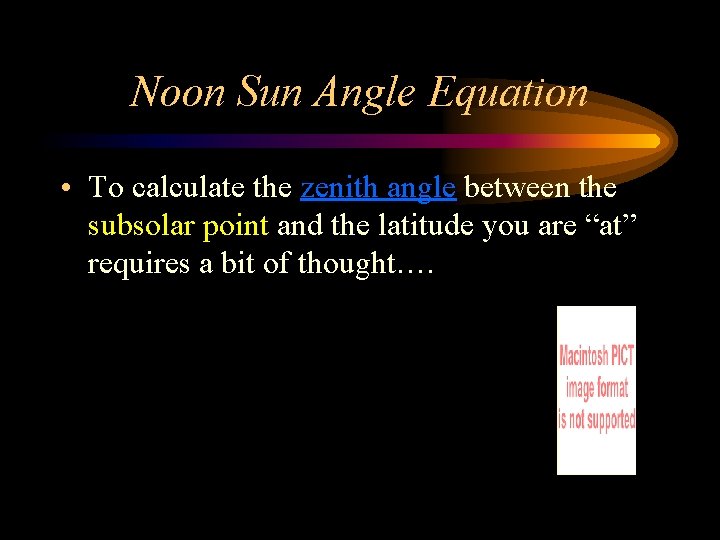 Noon Sun Angle Equation

• To calculate the zenith angle between the subsolar point and the latitude you are “at” requires a bit of thought….

Macintosh PICT image format is not supported